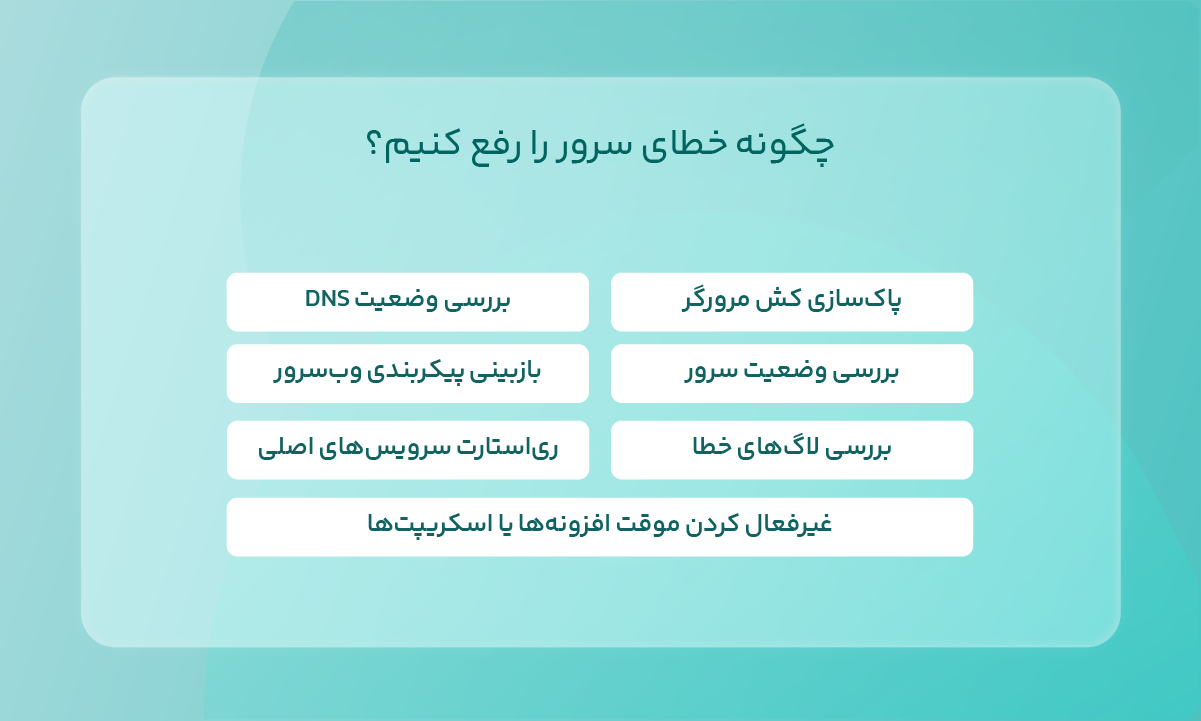 چگونه خطای سرور را رفع کنیم؟

پاک‌سازی کش مرورگر

بررسی وضعیت DNS

بررسی وضعیت سرور

بازبینی پیکربندی وب‌سرور

بررسی لاگ‌های خطا

ری‌استارت سرویس‌های اصلی

غیرفعال کردن موقت افزونه‌ها یا اسکریپت‌ها